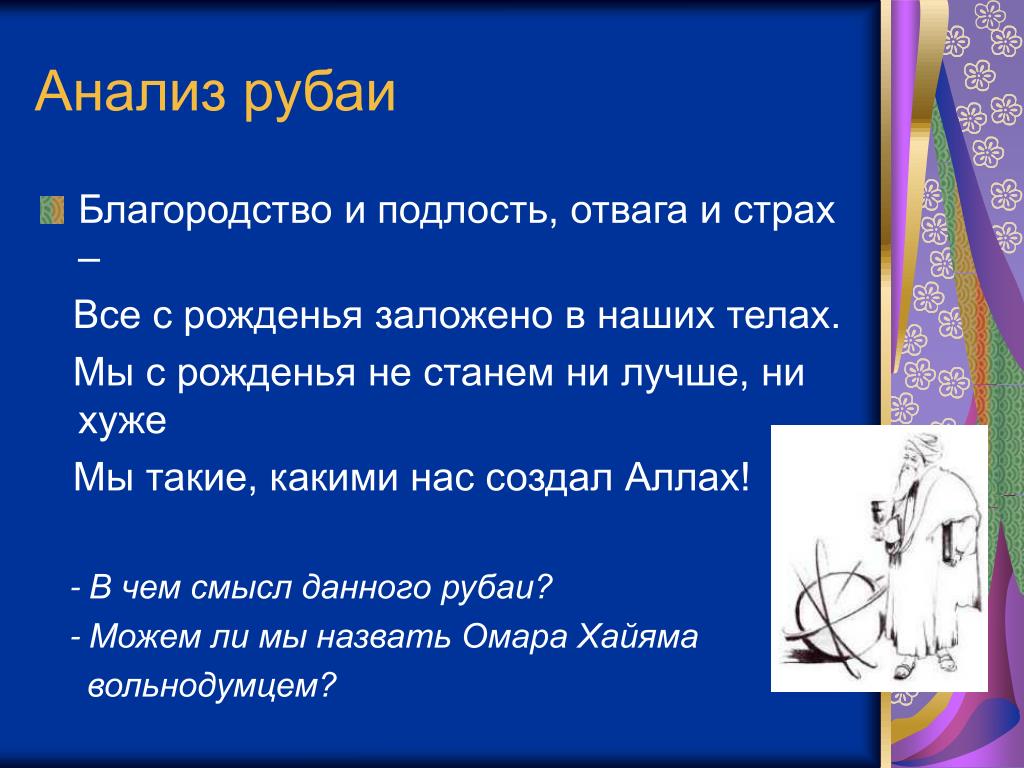 Анализ рубаи

Благородство и подлость, отвага и страх –

Все с рожденья заложено в наших телах.

Мы с рожденья не станем ни лучше, ни хуже

Мы такие, какими нас создал Аллах!

- В чем смысл данного рубаи?

- Можем ли мы назвать Омара Хайяма вольнодумцем?